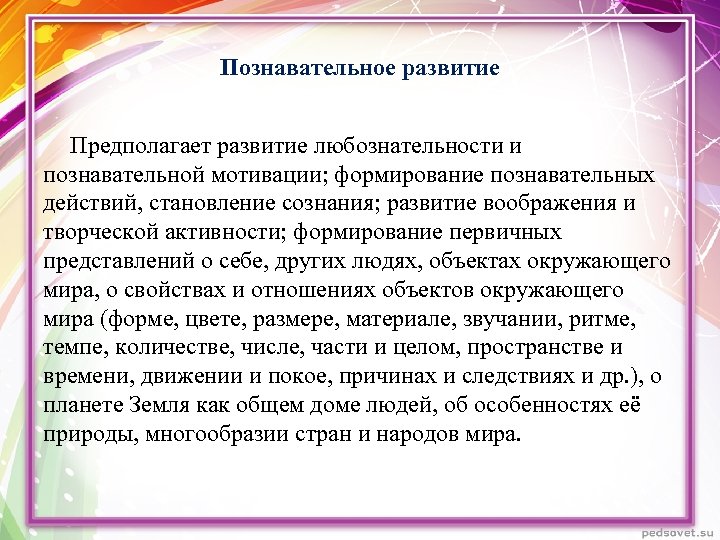 Познавательное развитие

Предполагает развитие любознательности и познавательной мотивации; формирование познавательных действий, становление сознания; развитие воображения и творческой активности; формирование первичных представлений о себе, других людях, объектах окружающего мира, о свойствах и отношениях объектов окружающего мира (форме, цвете, размере, материале, звучании, ритме, темпе, количестве, числе, части и целом, пространстве и времени, движении и покое, причинах и следствиях и др.), о планете Земля как общем доме людей, об особенностях её природы, многообразии стран и народов мира.

pedsovet.su